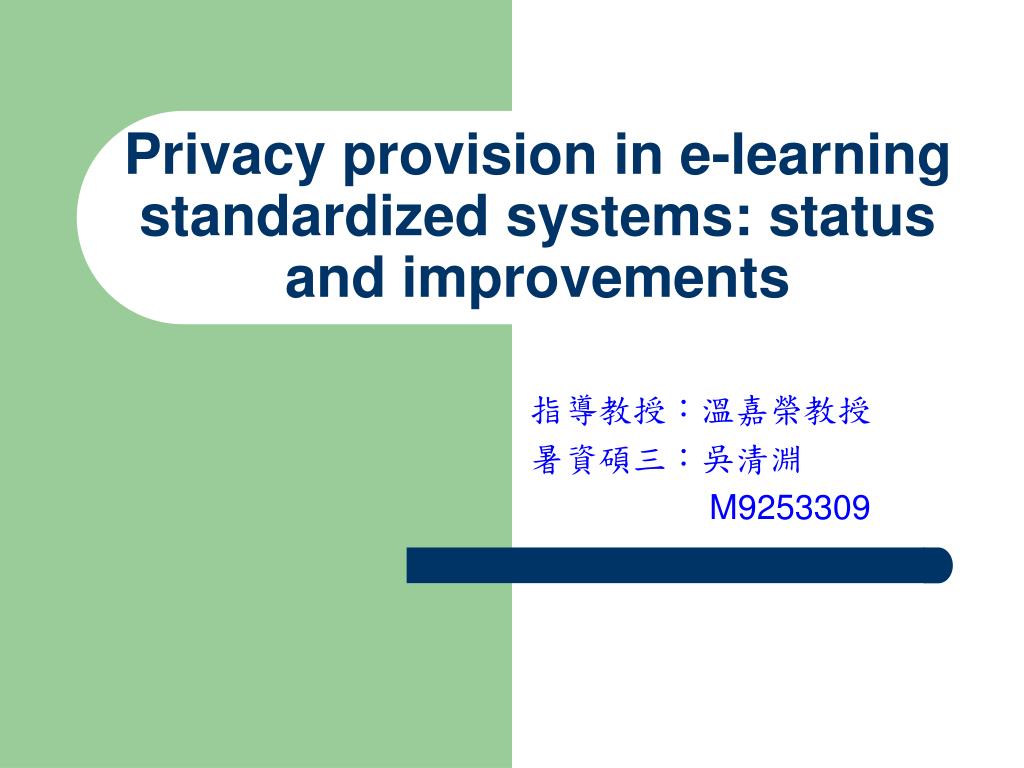 Privacy provision in e-learning standardized systems: status and improvements

指導教授：溫嘉榮教授
暑資碩三：吳清淵
M9253309